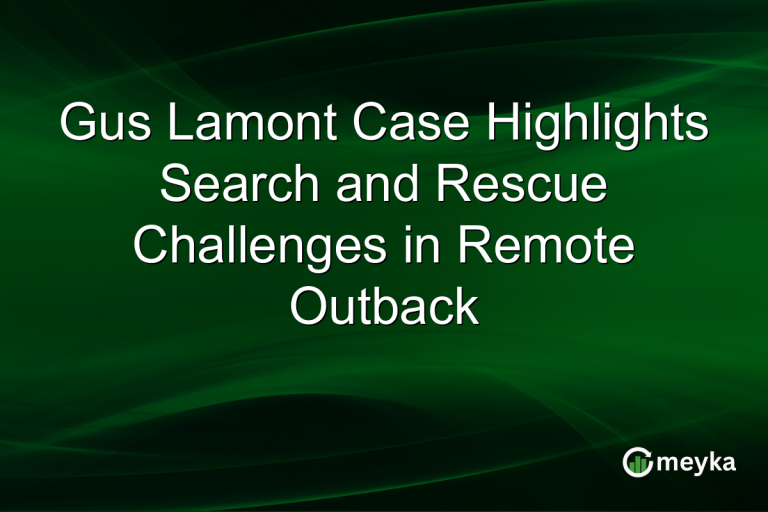 Gus Lamont Case Highlights Search and Rescue Challenges in Remote Outback

meyka